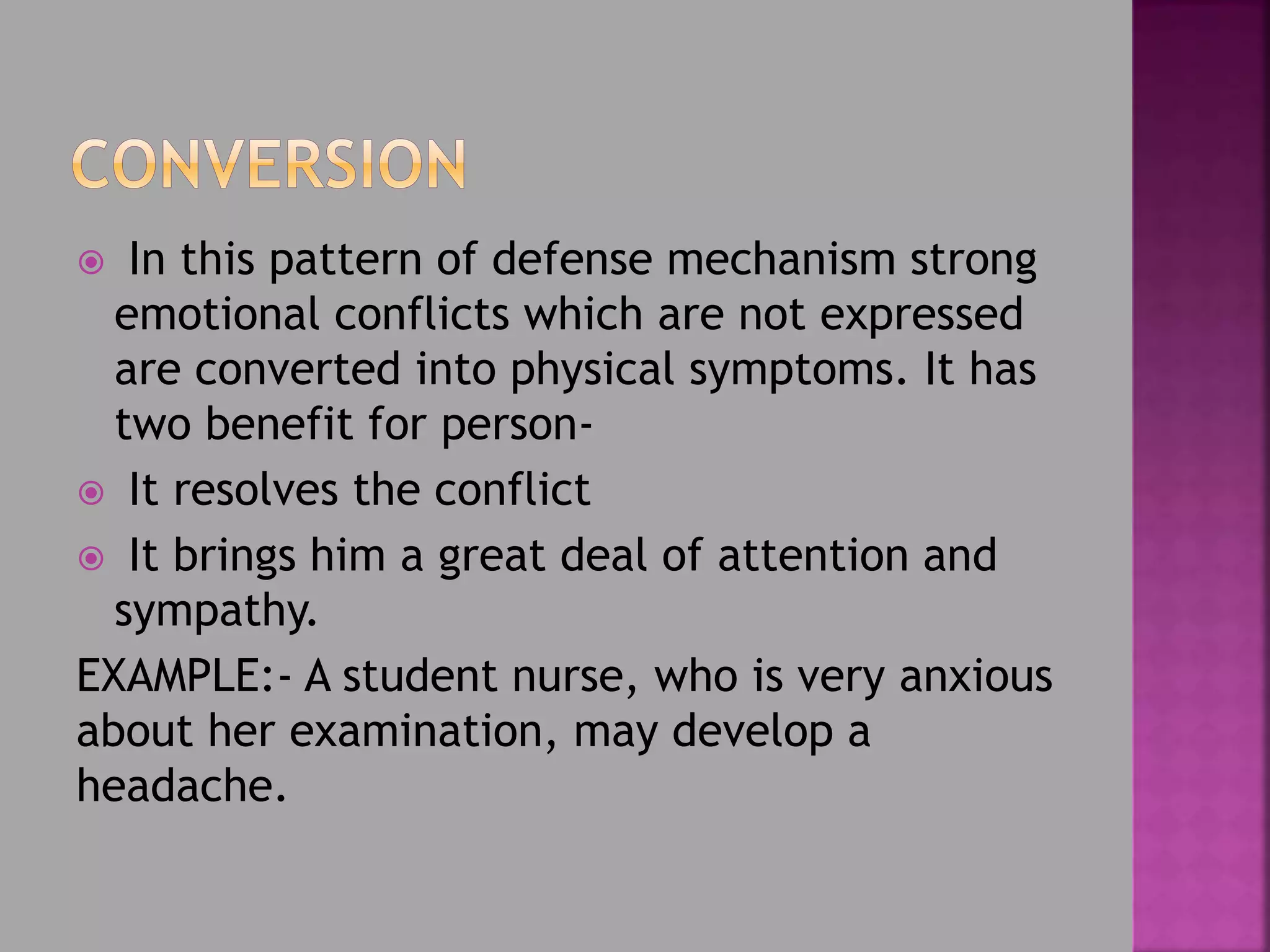 CONVERSION

In this pattern of defense mechanism strong emotional conflicts which are not expressed are converted into physical symptoms. It has two benefit for person-

It resolves the conflict

It brings him a great deal of attention and sympathy.

EXAMPLE:- A student nurse, who is very anxious about her examination, may develop a headache.